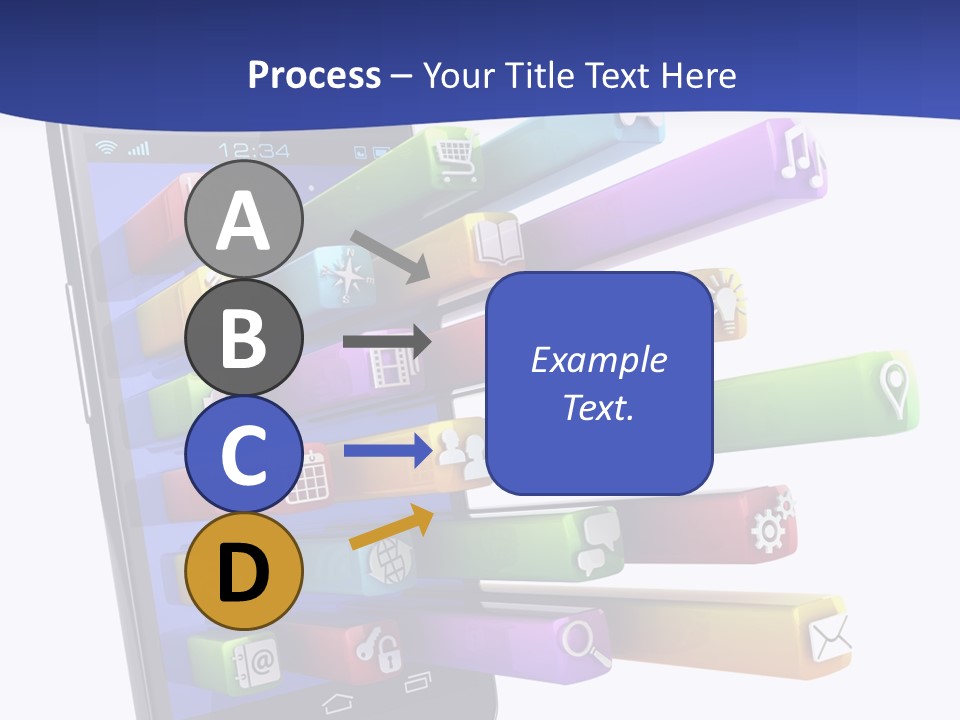 Process – Your Title Text Here

12:34

A

B

C

D

Example Text.